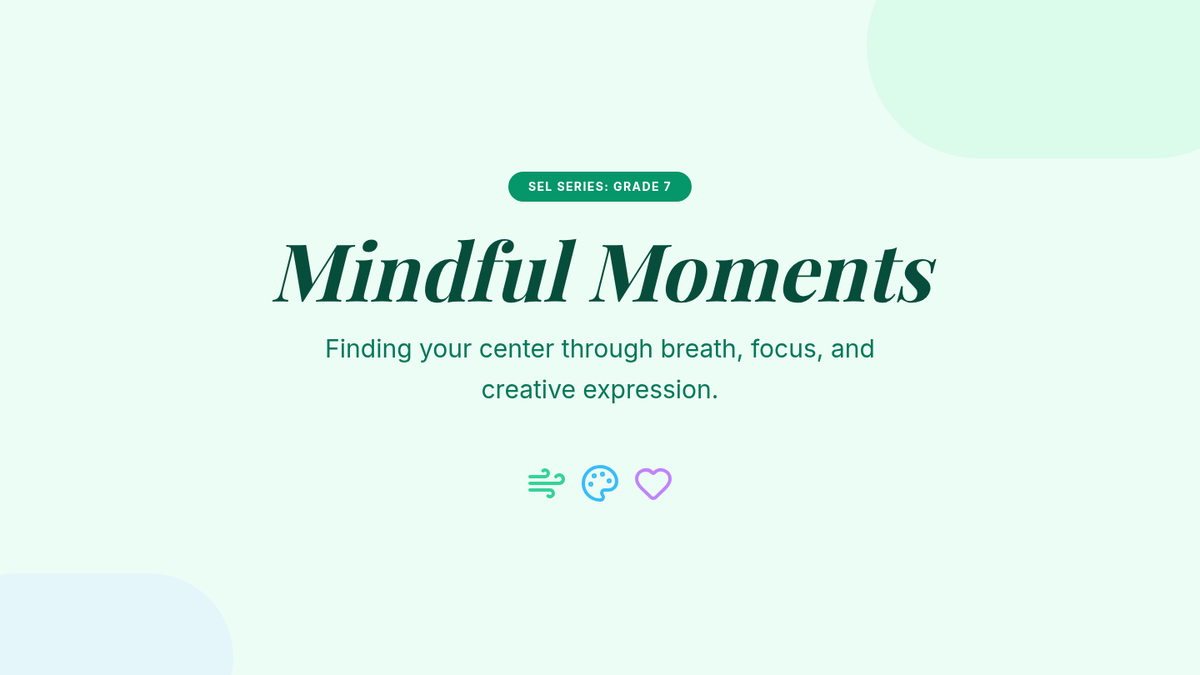 SEL SERIES: GRADE 7

Mindful Moments

Finding your center through breath, focus, and creative expression.